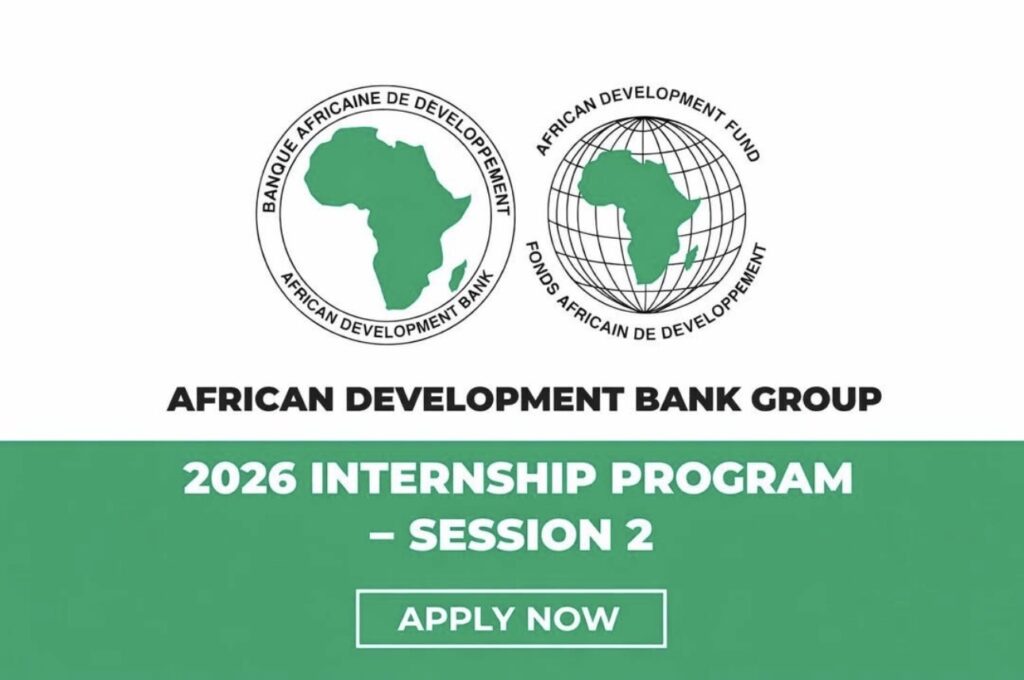 BANQUE AFRICAINE DE DEVELOPPEMENT
AFRICAN DEVELOPMENT BANK

AFRICAN DEVELOPMENT FUND
FONDS AFRICAIN DE DEVELOPPEMENT

AFRICAN DEVELOPMENT BANK GROUP

2026 INTERNSHIP PROGRAM – SESSION 2

APPLY NOW